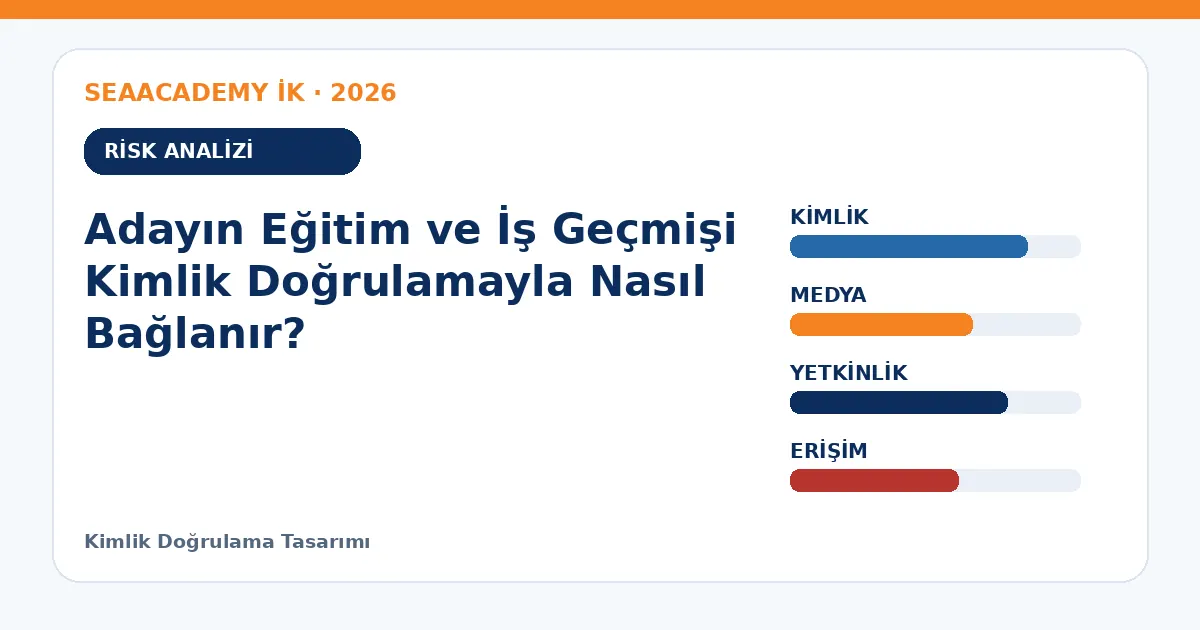 SEAACADEMY İK · 2026

RİSK ANALİZİ

Adayın Eğitim ve İş Geçmişi Kimlik Doğrulamayla Nasıl Bağlanır?

KİMLİK

MEDYA

YETKİNLİK

ERİŞİM

Kimlik Doğrulama Tasarımı